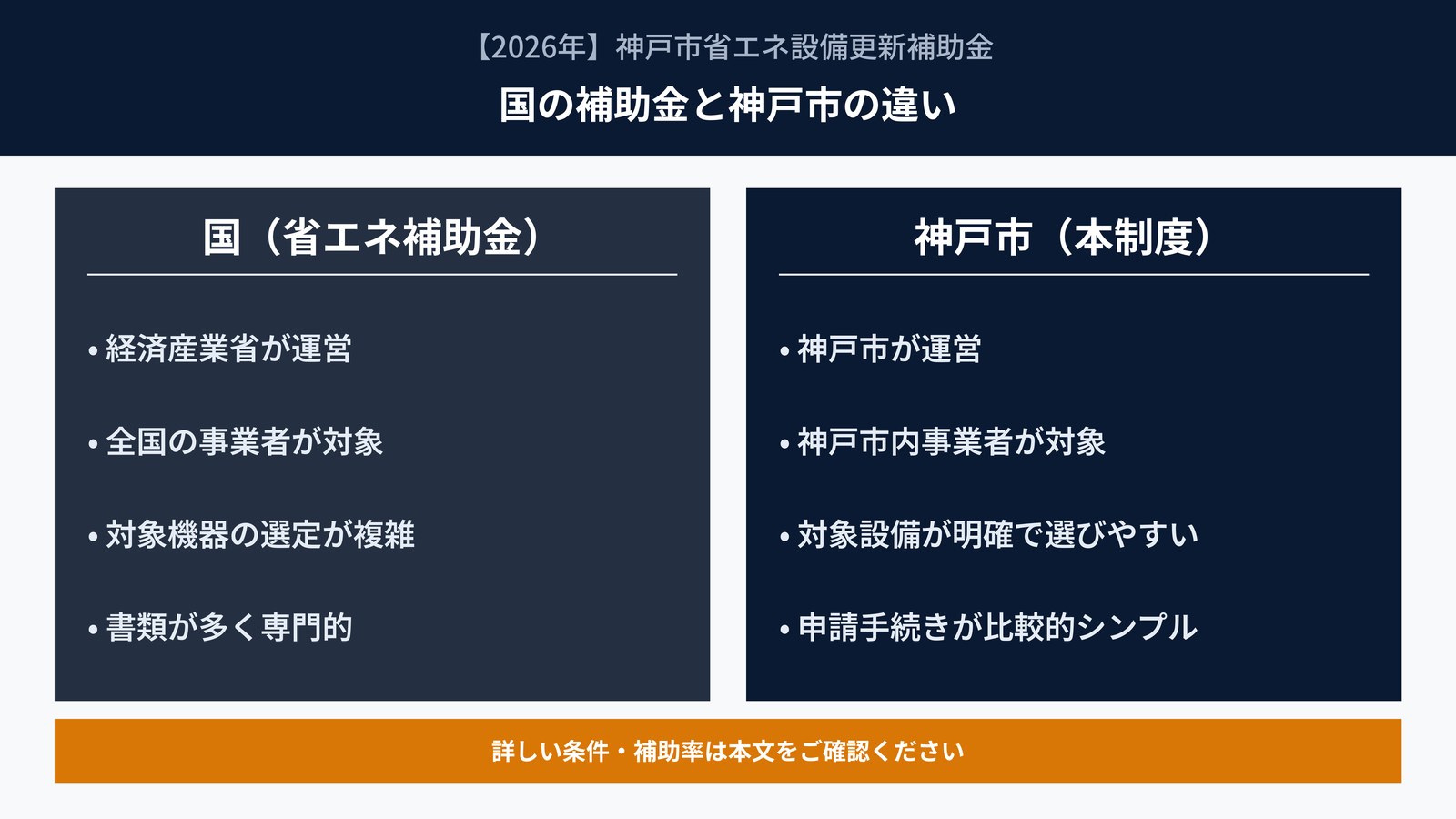 【2026年】神戸市省エネ設備更新補助金

国の補助金と神戸市の違い

国（省エネ補助金）

• 経済産業省が運営

• 全国の事業者が対象

• 対象機器の選定が複雑

• 書類が多く専門的

神戸市（本制度）

• 神戸市が運営

• 神戸市内事業者が対象

• 対象設備が明確で選びやすい

• 申請手続きが比較的シンプル

詳しい条件・補助率は本文をご確認ください